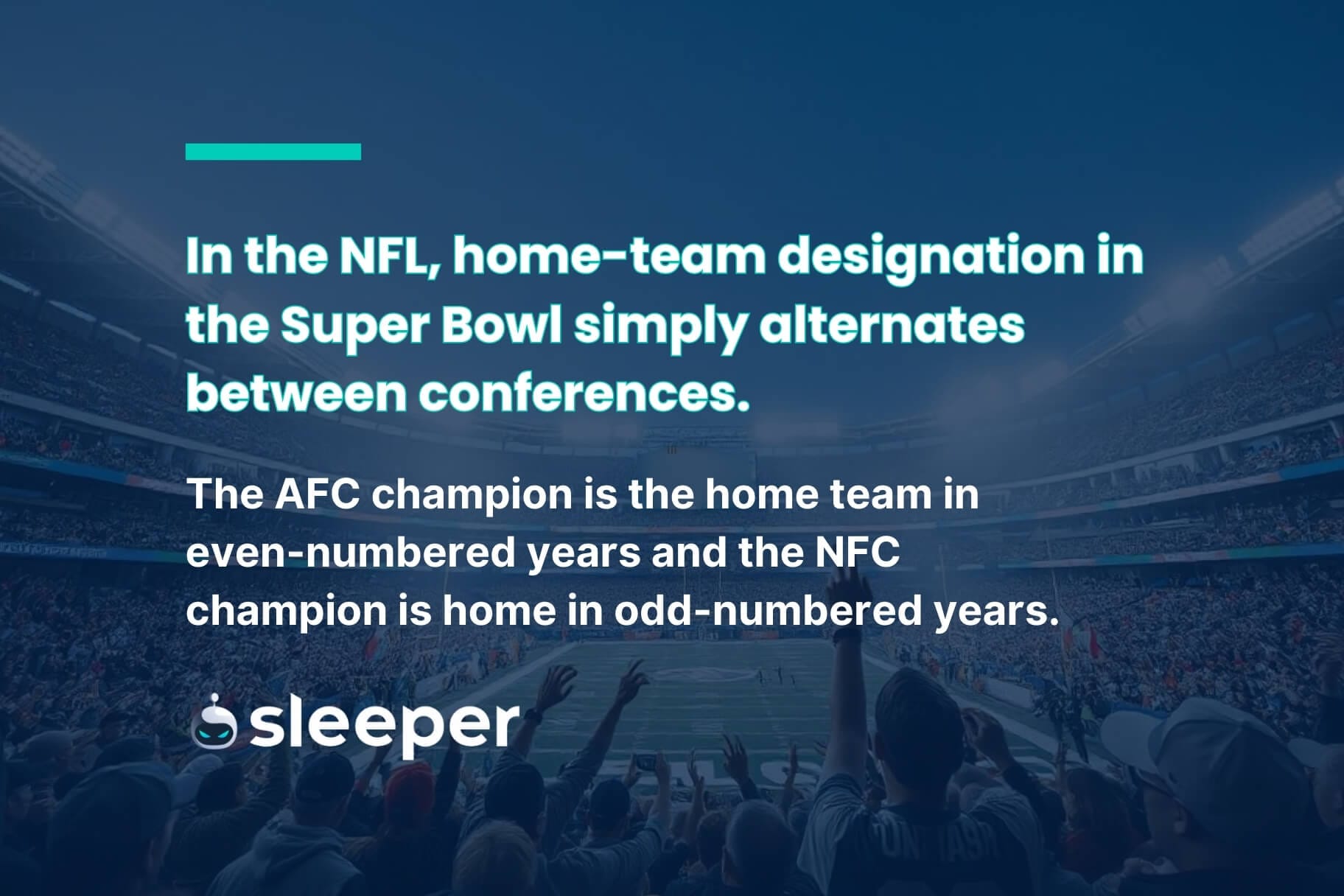 In the NFL, home-team designation in the Super Bowl simply alternates between conferences.

The AFC champion is the home team in even-numbered years and the NFC champion is home in odd-numbered years.

sleeper